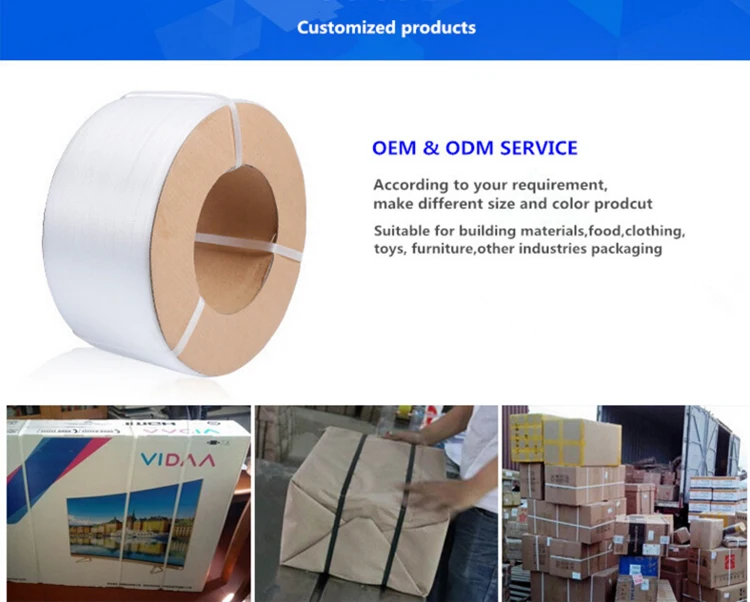 Customized products

OEM & ODM SERVICE

According to your requirement, make different size and color prodcut

Suitable for building materials,food,clothing, toys, furniture,other industries packaging

VIDAA